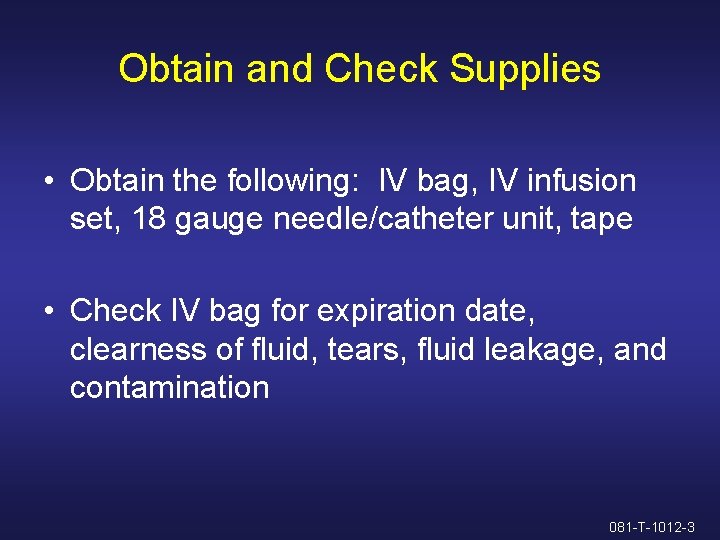 Obtain and Check Supplies

• Obtain the following: IV bag, IV infusion set, 18 gauge needle/catheter unit, tape

• Check IV bag for expiration date, clearness of fluid, tears, fluid leakage, and contamination

081-T-1012-3